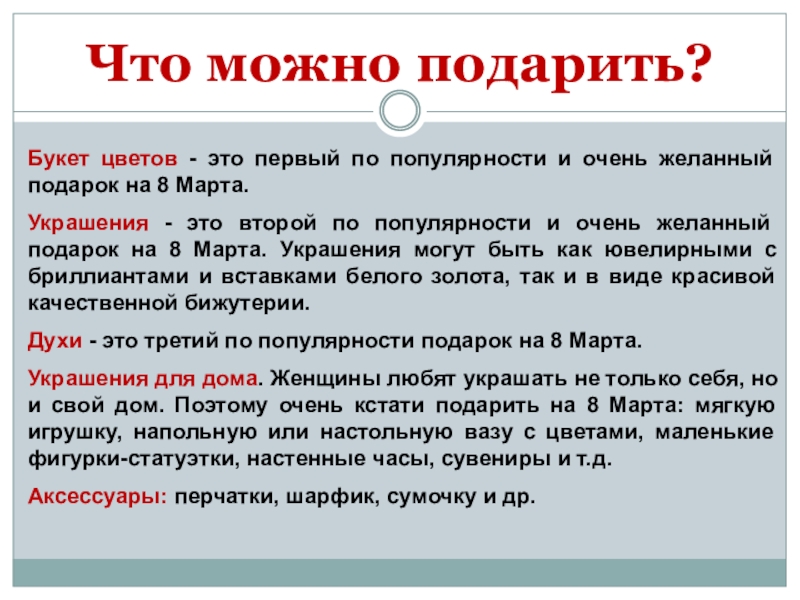 Что можно подарить?

Букет цветов - это первый по популярности и очень желанный подарок на 8 Марта.

Украшения - это второй по популярности и очень желанный подарок на 8 Марта. Украшения могут быть как ювелирными с бриллиантами и вставками белого золота, так и в виде красивой качественной бижутерии.

Духи - это третий по популярности подарок на 8 Марта.

Украшения для дома. Женщины любят украшать не только себя, но и свой дом. Поэтому очень кстати подарить на 8 Марта: мягкую игрушку, напольную или настольную вазу с цветами, маленькие фигурки-статуэтки, настенные часы, сувениры и т.д.

Аксессуары: перчатки, шарфик, сумочку и др.